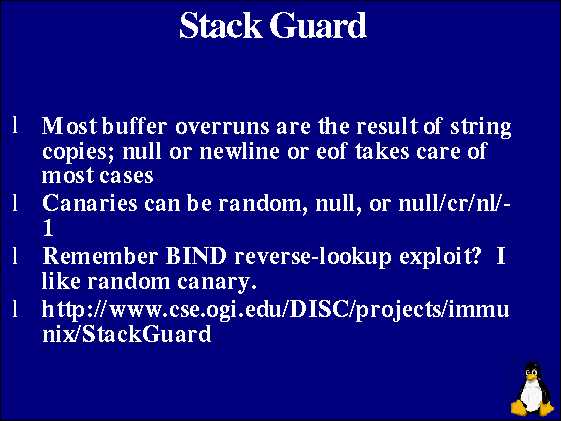 Stack Guard

l Most buffer overruns are the result of string copies; null or newline or eof takes care of most cases

l Canaries can be random, null, or null/cr/nl/-1

l Remember BIND reverse-lookup exploit? I like random canary.

l http://www.cse.ogi.edu/DISC/projects/immunix/StackGuard